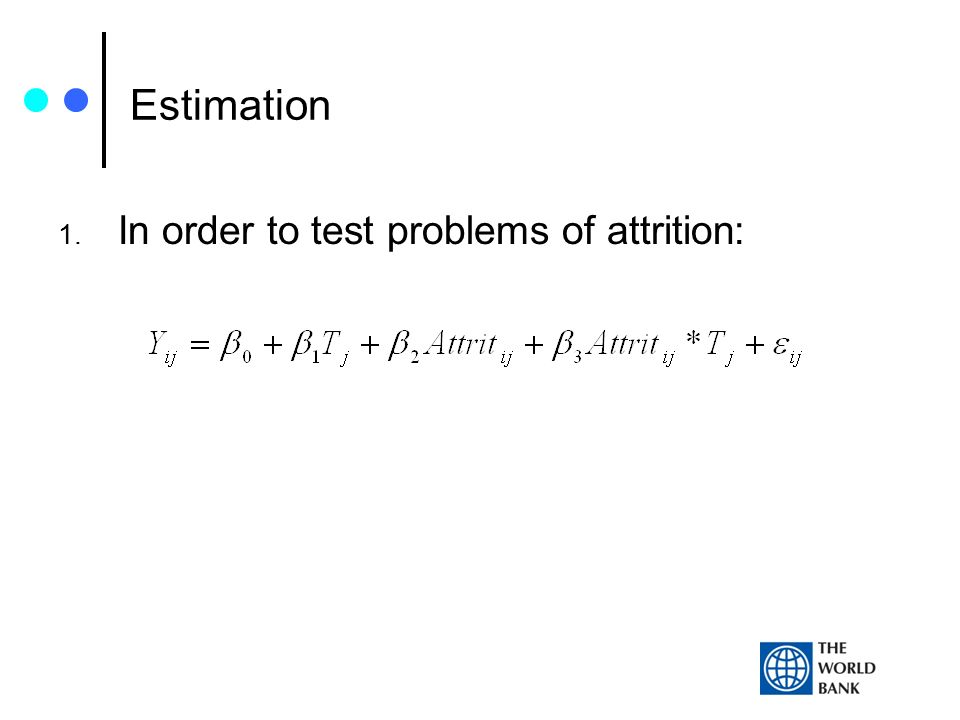 Estimation

1. In order to test problems of attrition:

$Y_{ij} = \beta_0 + \beta_1 T_j + \beta_2 Attrit_{ij} + \beta_3 Attrit_{ij} * T_j + \varepsilon_{ij}$

THE WORLD BANK